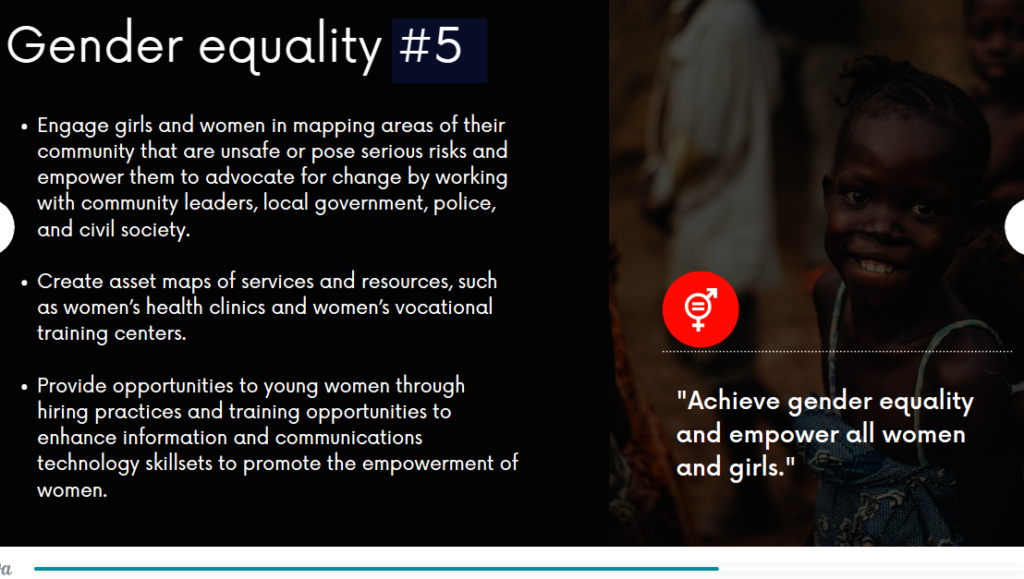 Gender equality #5

• Engage girls and women in mapping areas of their community that are unsafe or pose serious risks and empower them to advocate for change by working with community leaders, local government, police, and civil society.

• Create asset maps of services and resources, such as women's health clinics and women's vocational training centers.

• Provide opportunities to young women through hiring practices and training opportunities to enhance information and communications technology skillsets to promote the empowerment of women.

"Achieve gender equality and empower all women and girls."